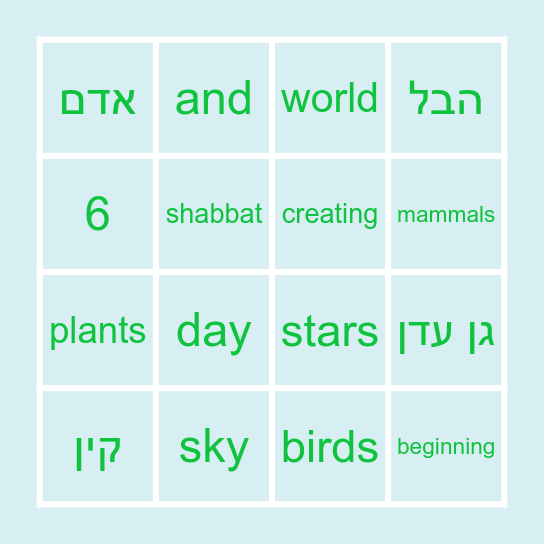 | אדם | and | world | הבל |
|---|---|---|---|
| 6 | shabbat | creating | mammals |
| plants | day | stars | גן עדן |
| קין | sky | birds | beginning |